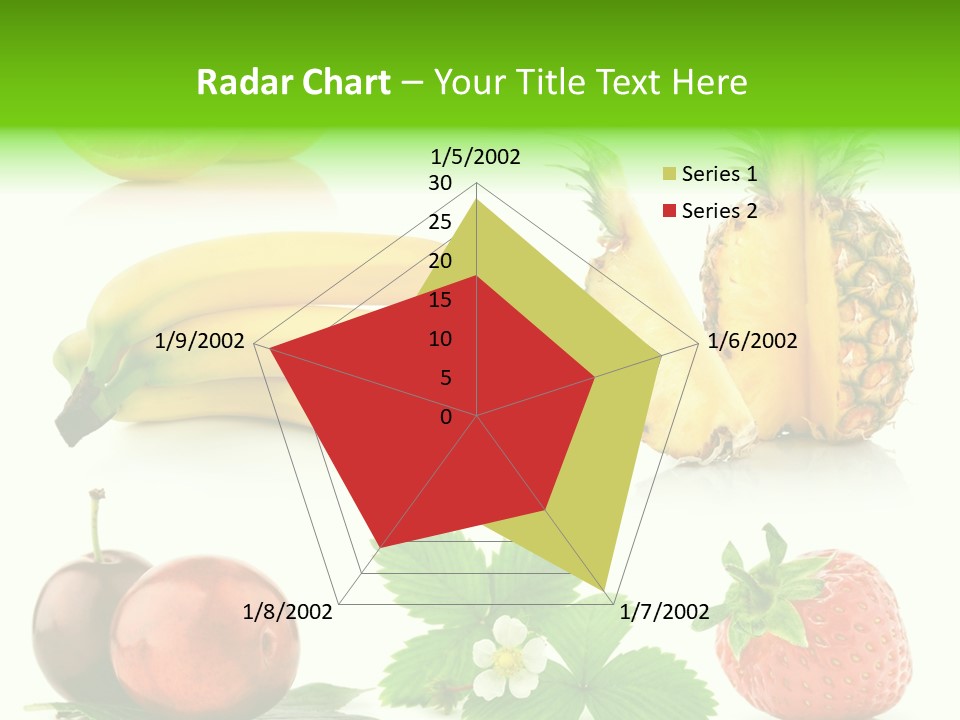 Radar Chart – Your Title Text Here

1/5/2002
30
25
20
15
10
5
0
1/6/2002
1/7/2002
1/8/2002
1/9/2002

Series 1
Series 2